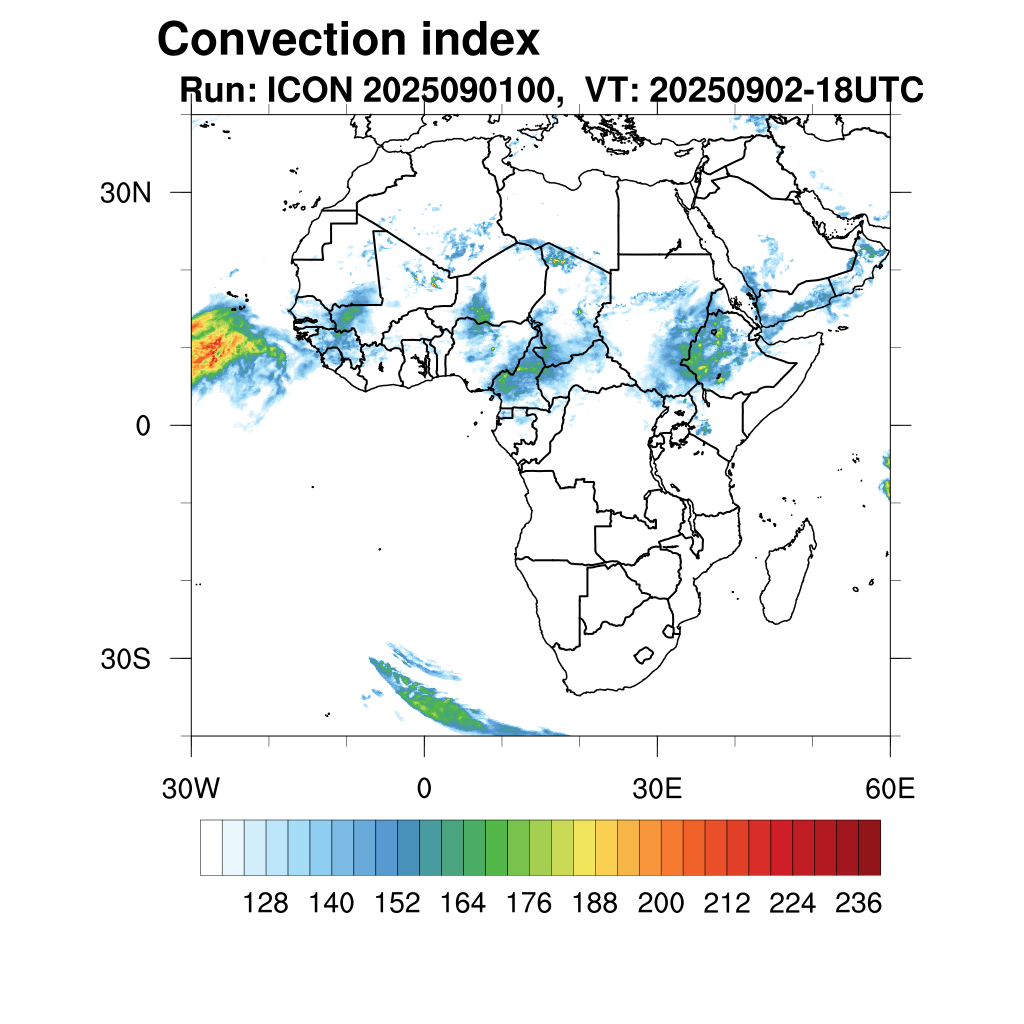 Convection index
Run: ICON 2025090100, VT: 20250902-18UTC

30N
0
30S

30W
0
30E
60E

128 140 152 164 176 188 200 212 224 236